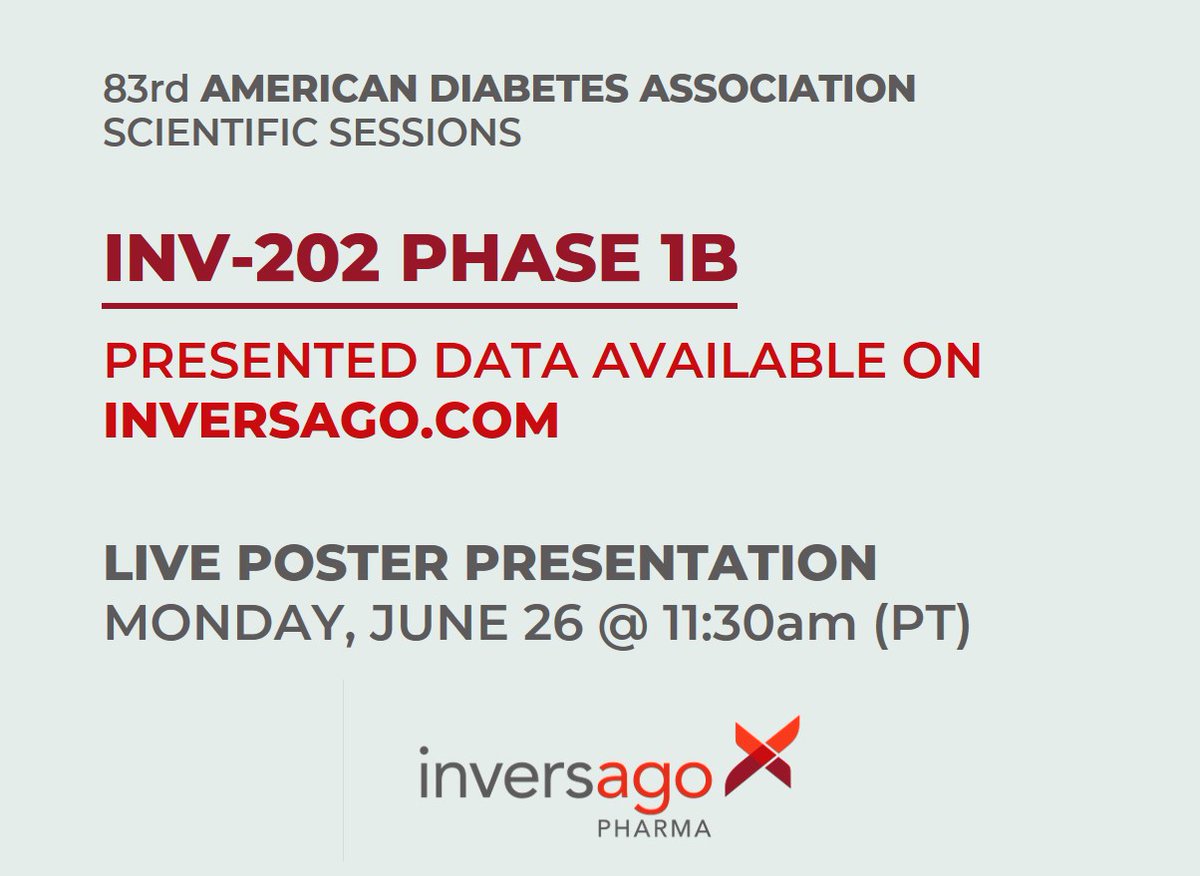 83rd AMERICAN DIABETES ASSOCIATION SCIENTIFIC SESSIONS

INV-202 PHASE 1B

PRESENTED DATA AVAILABLE ON INVERSAGO.COM

LIVE POSTER PRESENTATION
MONDAY, JUNE 26 @ 11:30am (PT)

inversago
PHARMA